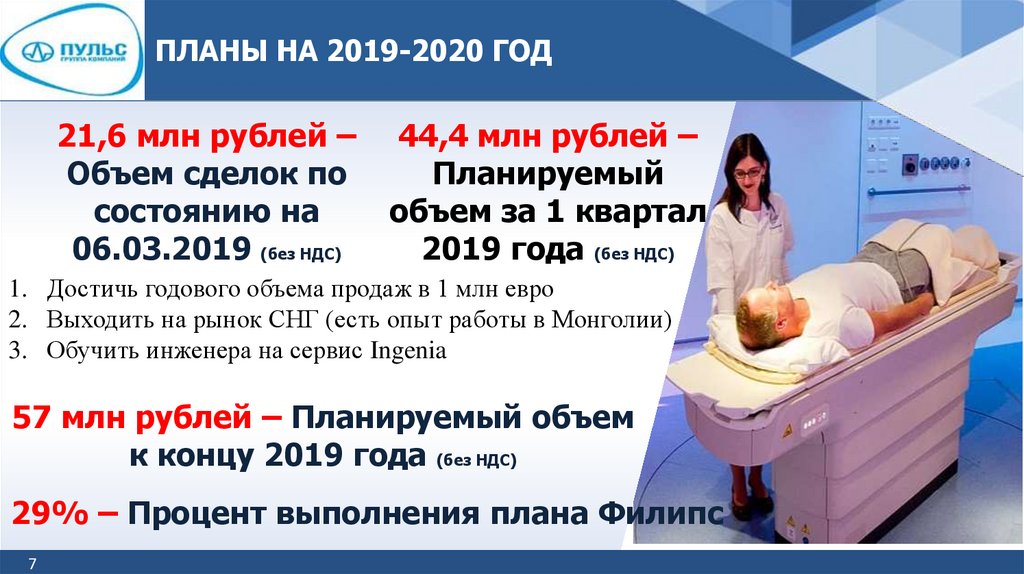 ПУЛЬС
ГРУППА КОМПАНИЙ

ПЛАНЫ НА 2019-2020 ГОД

21,6 млн рублей – Объем сделок по состоянию на 06.03.2019 (без НДС)

44,4 млн рублей – Планируемый объем за 1 квартал 2019 года (без НДС)

1. Достичь годового объема продаж в 1 млн евро
2. Выходить на рынок СНГ (есть опыт работы в Монголии)
3. Обучить инженера на сервис Ingenia

57 млн рублей – Планируемый объем к концу 2019 года (без НДС)

29% – Процент выполнения плана Филипс

7